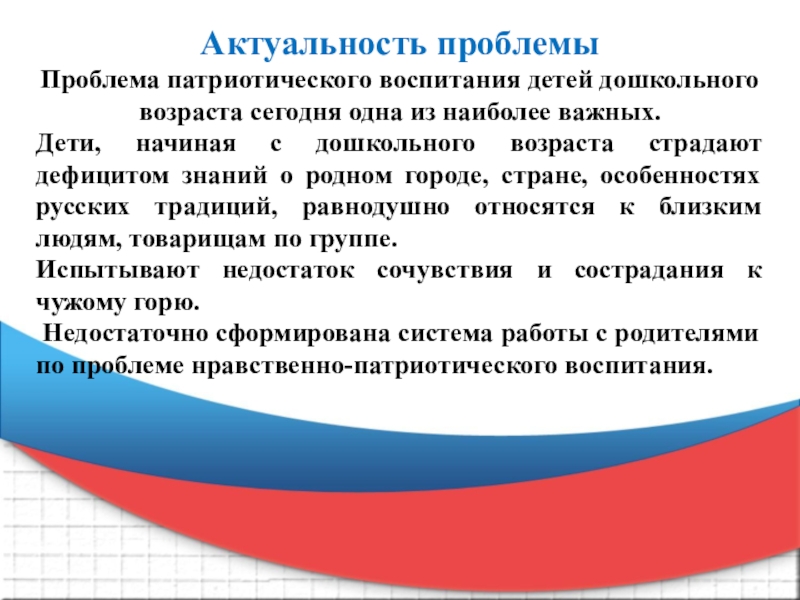 Актуальность проблемы

Проблема патриотического воспитания детей дошкольного возраста сегодня одна из наиболее важных.

Дети, начиная с дошкольного возраста страдают дефицитом знаний о родном городе, стране, особенностях русских традиций, равнодушно относятся к близким людям, товарищам по группе.

Испытывают недостаток сочувствия и сострадания к чужому горю.

Недостаточно сформирована система работы с родителями по проблеме нравственно-патриотического воспитания.